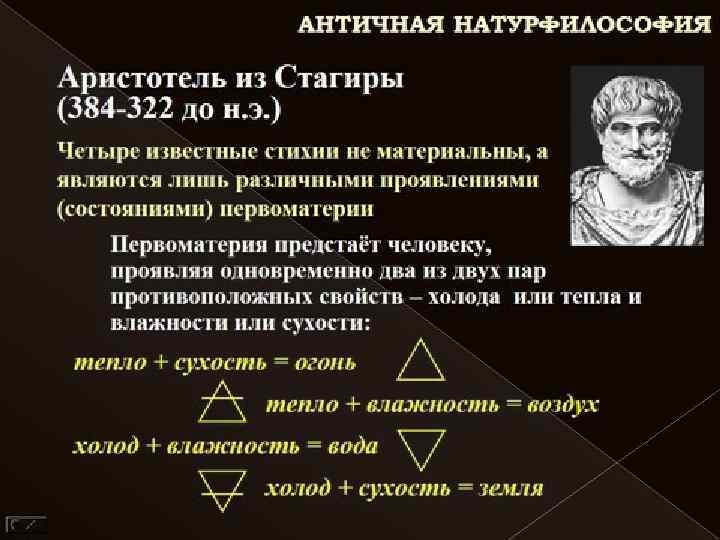 АНТИЧНАЯ НАТУРФИЛОСОФИЯ

Аристотель из Стагиры
(384-322 до н.э.)

Четыре известные стихии не материальны, а являются лишь различными проявлениями (состояниями) первоматерии

Первоматерия предстаёт человеку, проявляя одновременно два из двух пар противоположных свойств – холода или тепла и влажности или сухости:

тепло + сухость = огонь

тепло + влажность = воздух

холод + влажность = вода

холод + сухость = земля